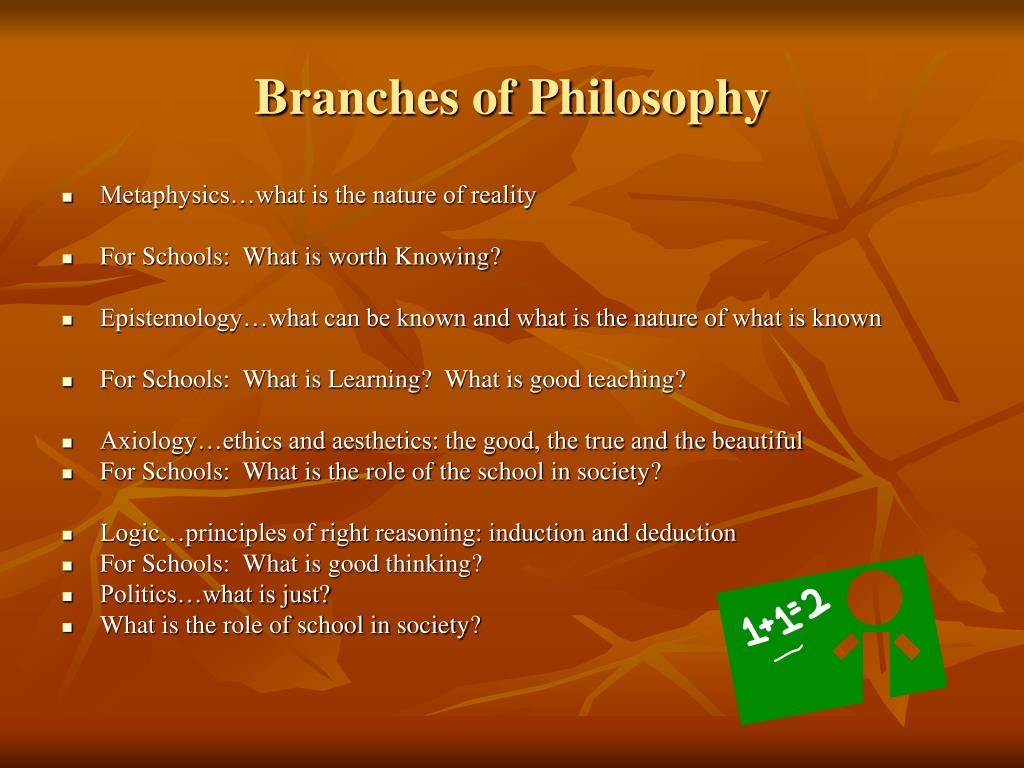 Branches of Philosophy

- Metaphysics…what is the nature of reality

- For Schools: What is worth Knowing?

- Epistemology…what can be known and what is the nature of what is known

- For Schools: What is Learning? What is good teaching?

- Axiology…ethics and aesthetics: the good, the true and the beautiful
- For Schools: What is the role of the school in society?

- Logic…principles of right reasoning: induction and deduction
- For Schools: What is good thinking?
- Politics…what is just?
- What is the role of school in society?

$1+1=2$